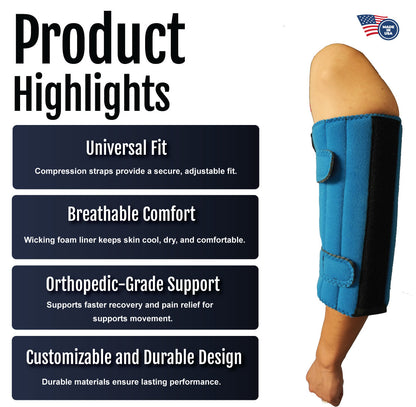 Product Highlights

MADE IN USA

Universal Fit

Compression straps provide a secure, adjustable fit.

Breathable Comfort

Wicking foam liner keeps skin cool, dry, and comfortable.

Orthopedic-Grade Support

Supports faster recovery and pain relief for supports movement.

Customizable and Durable Design

Durable materials ensure lasting performance.